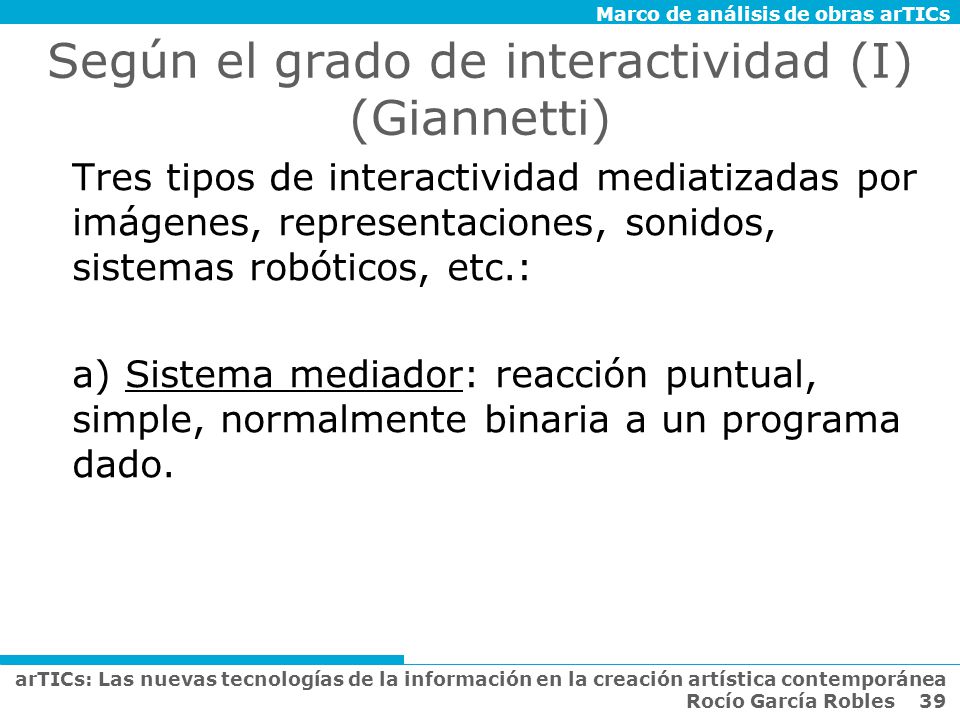 Marco de análisis de obras arTICs

Según el grado de interactividad (I) (Giannetti)

Tres tipos de interactividad mediatizadas por imágenes, representaciones, sonidos, sistemas robóticos, etc.:

a) Sistema mediador: reacción puntual, simple, normalmente binaria a un programa dado.

arTICs: Las nuevas tecnologías de la información en la creación artística contemporánea
Rocío García Robles 39